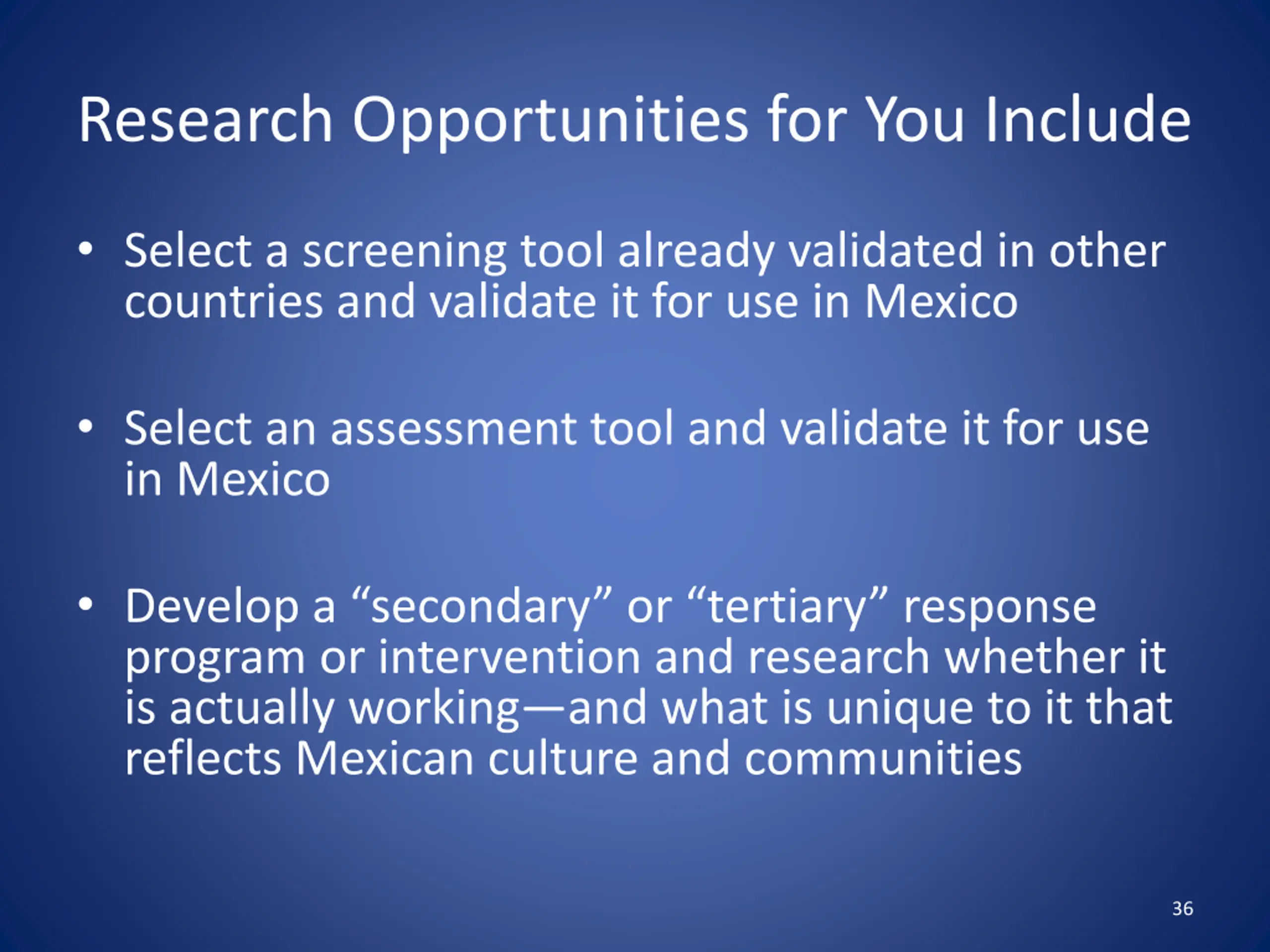 Research Opportunities for You Include

• Select a screening tool already validated in other countries and validate it for use in Mexico

• Select an assessment tool and validate it for use in Mexico

• Develop a “secondary” or “tertiary” response program or intervention and research whether it is actually working—and what is unique to it that reflects Mexican culture and communities

36